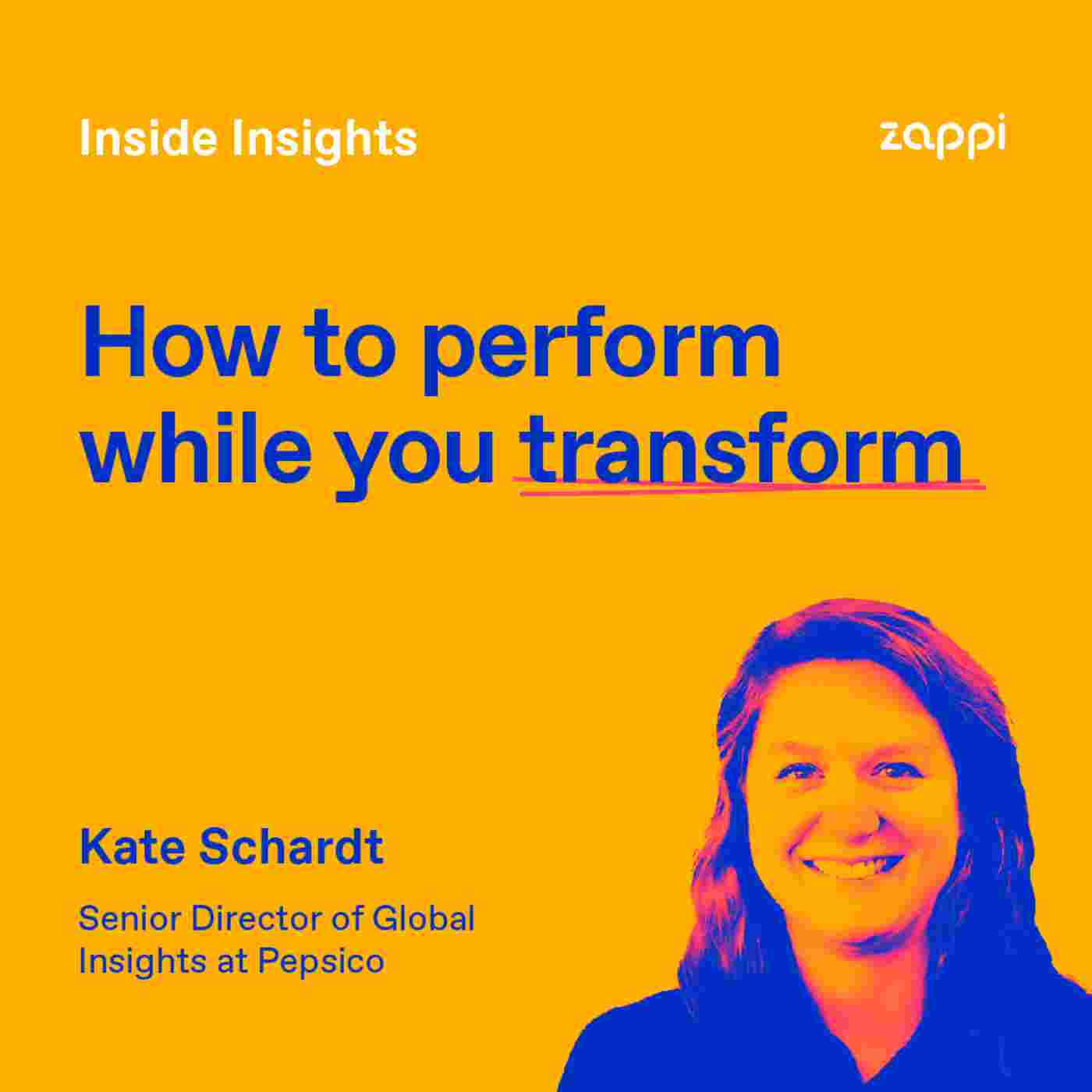 Inside Insights

zappi

How to perform while you transform

Kate Schardt

Senior Director of Global Insights at Pepsico